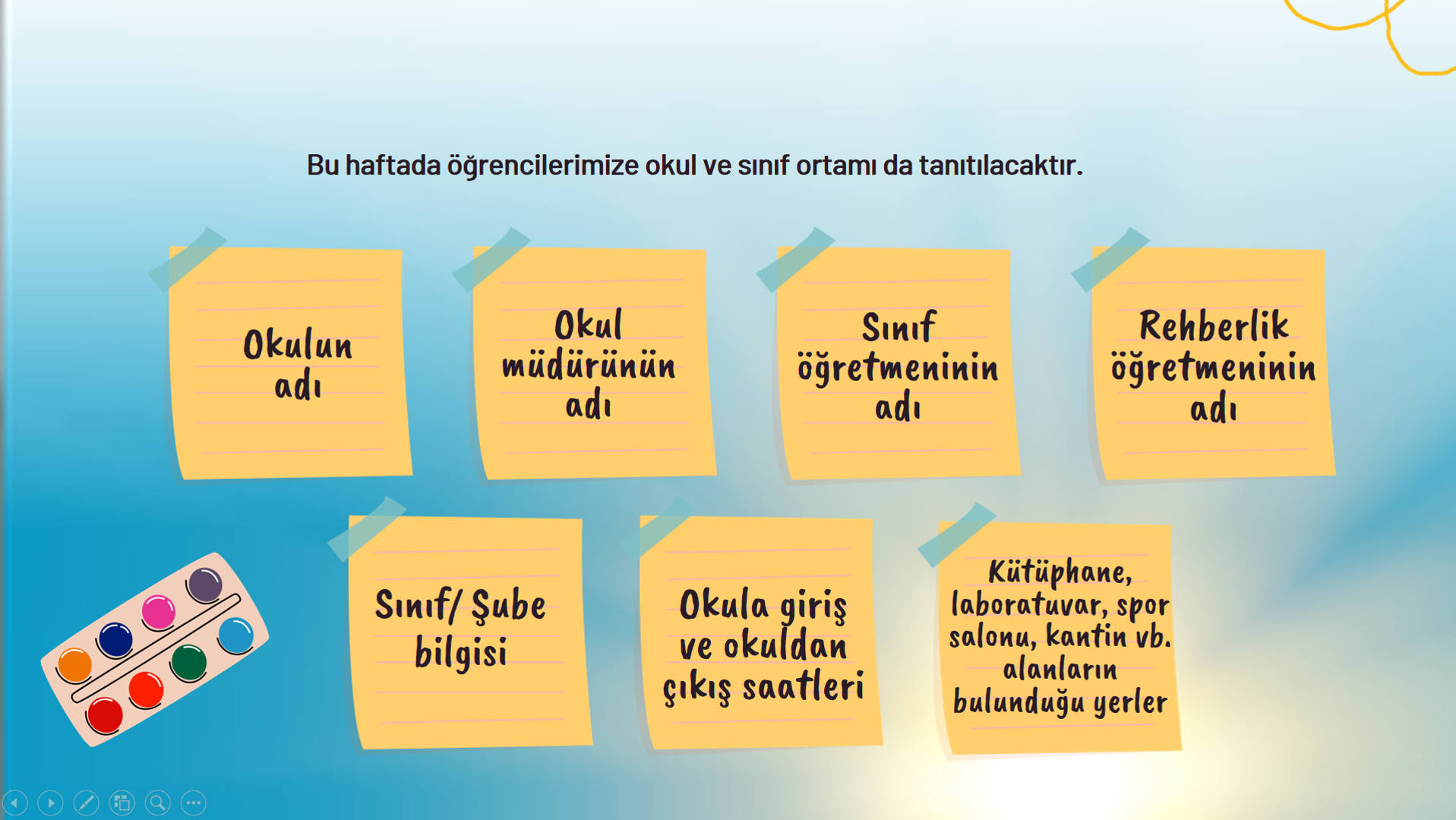 Bu haftada öğrencilerimize okul ve sınıf ortamı da tanıtılacaktır.

Okulun adı

Okul müdürünün adı

Sınıf öğretmeninin adı

Rehberlik öğretmeninin adı

Sınıf/ Şube bilgisi

Okula giriş ve okuldan çıkış saatleri

Kütüphane, laboratuvar, spor salonu, kantin vb. alanların bulunduğu yerler